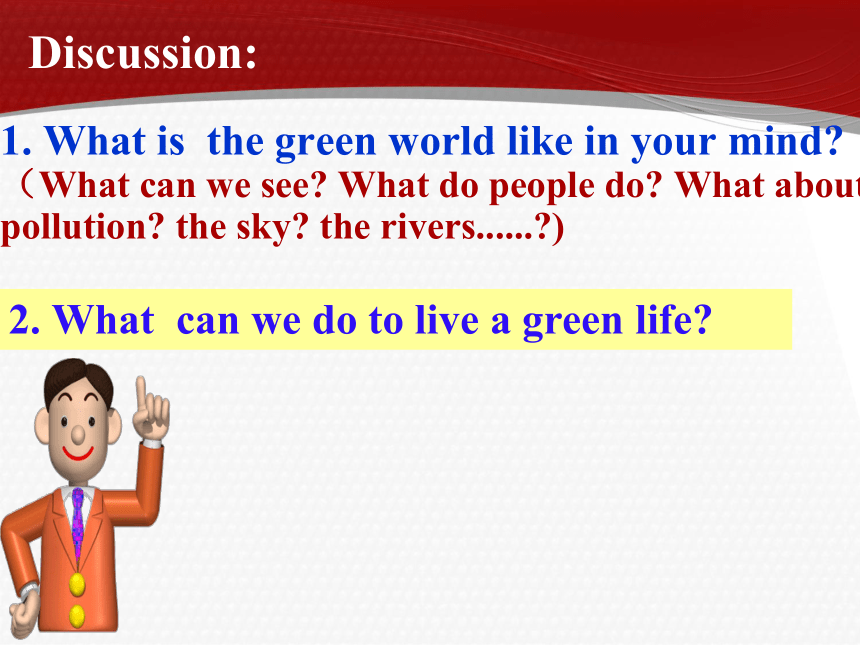 Discussion:

1. What is the green world like in your mind?
（What can we see? What do people do? What about pollution? the sky? the rivers......?)

2. What can we do to live a green life?